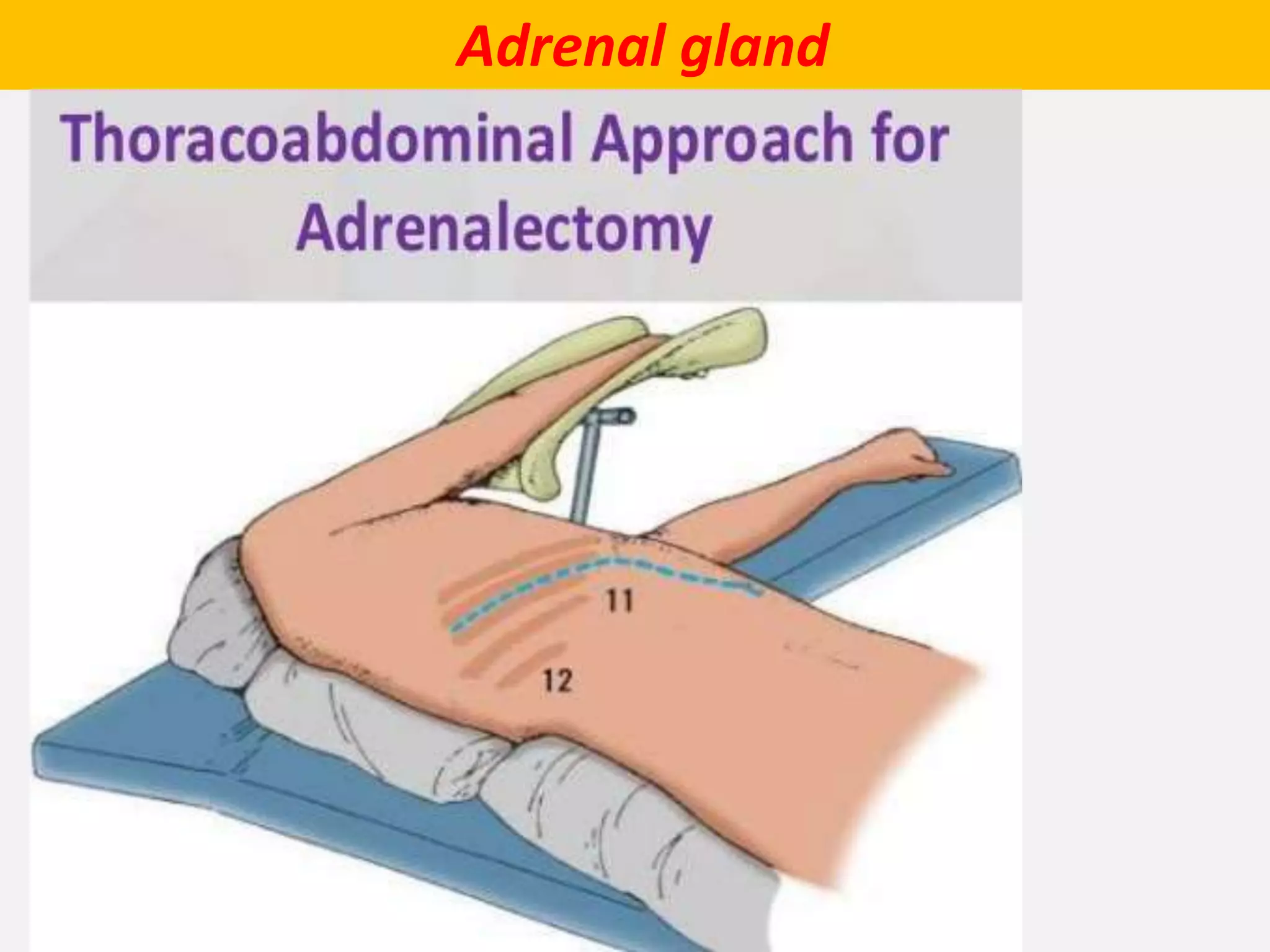 Adrenal gland

Thoracoabdominal Approach for Adrenalectomy

11

12